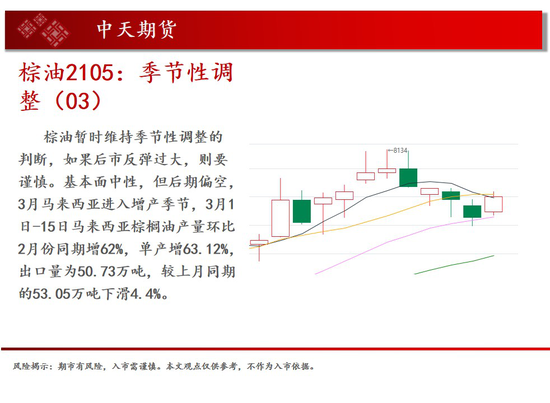 中天期货

棕油2105：季节性调整（03）

棕油暂时维持季节性调整的判断，如果后市反弹过大，则要谨慎。基本面中性，但后期偏空，3月马来西亚进入增产季节，3月1日-15日马来西亚棕榈油产量环比2月份同期增62%，单产增63.12%，出口量为50.73万吨，较上月同期的53.05万吨下滑4.4%。

8134

风险揭示：期市有风险，入市需谨慎。本文观点仅供参考，不作为入市依据。